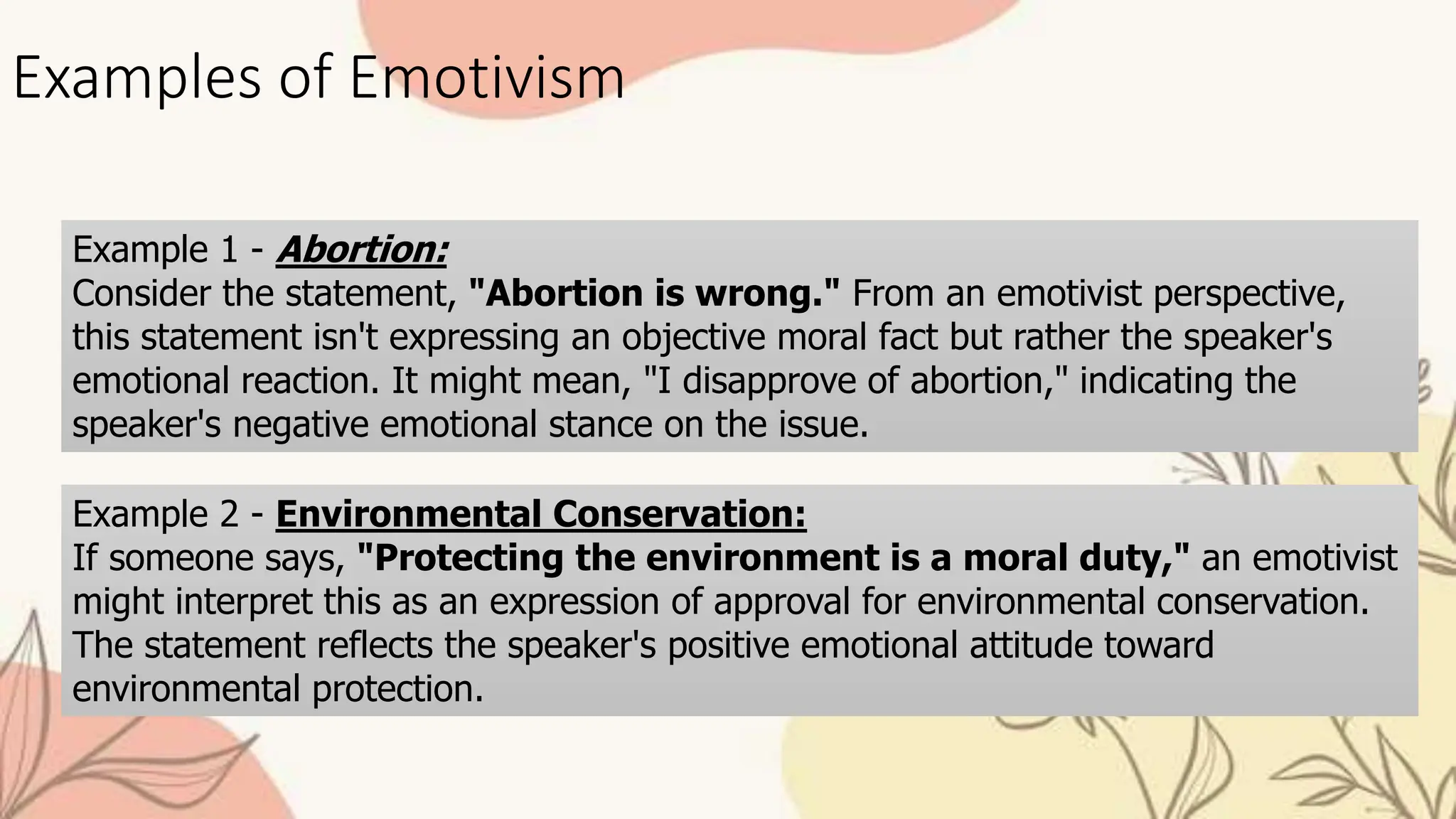 Examples of Emotivism

Example 1 - Abortion:
Consider the statement, "Abortion is wrong." From an emotivist perspective, this statement isn't expressing an objective moral fact but rather the speaker's emotional reaction. It might mean, "I disapprove of abortion," indicating the speaker's negative emotional stance on the issue.

Example 2 - Environmental Conservation:
If someone says, "Protecting the environment is a moral duty," an emotivist might interpret this as an expression of approval for environmental conservation. The statement reflects the speaker's positive emotional attitude toward environmental protection.